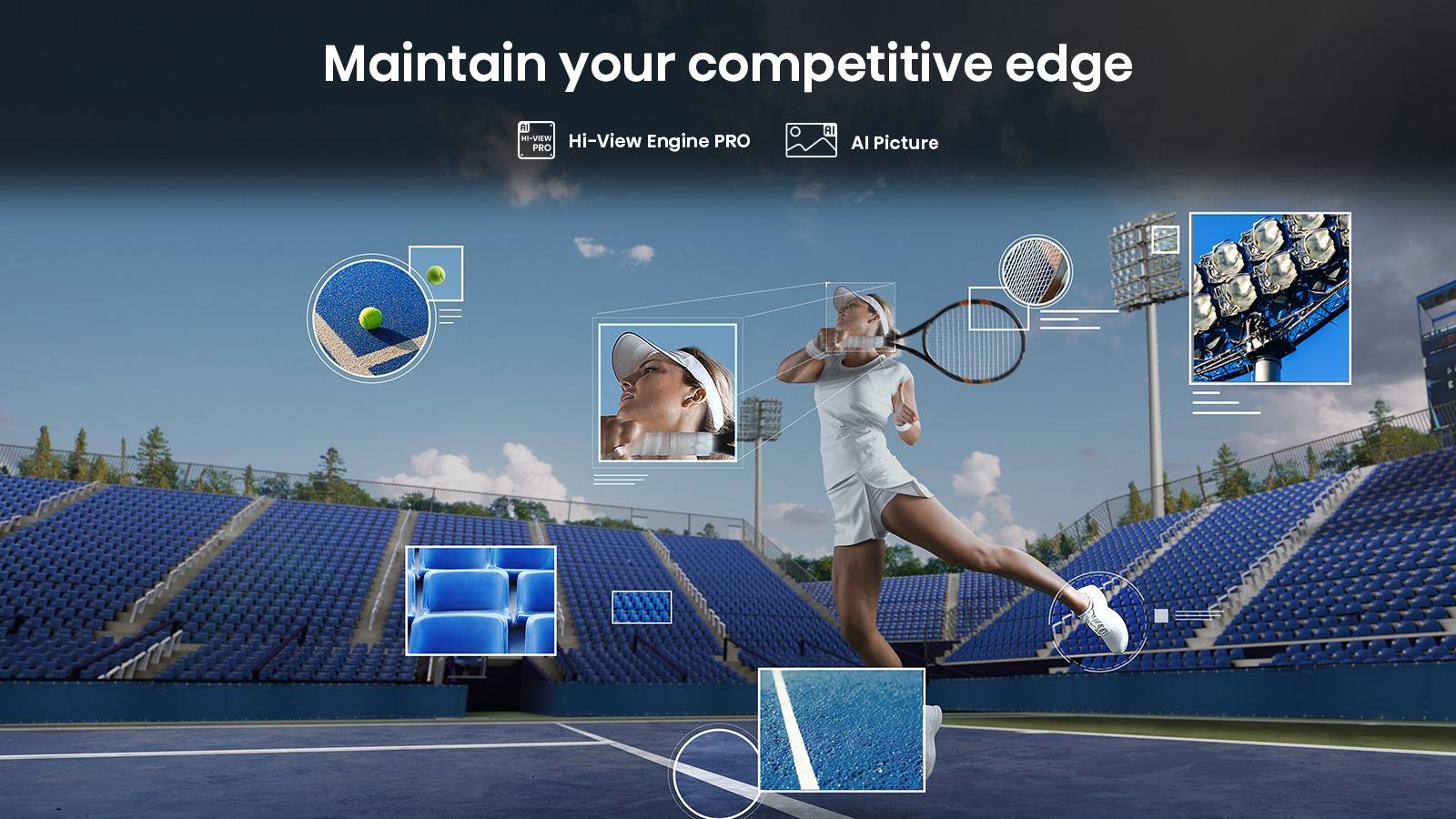 Maintain your competitive edge

AI HI-VIEW PRO Hi-View Engine PRO

AI AI Picture